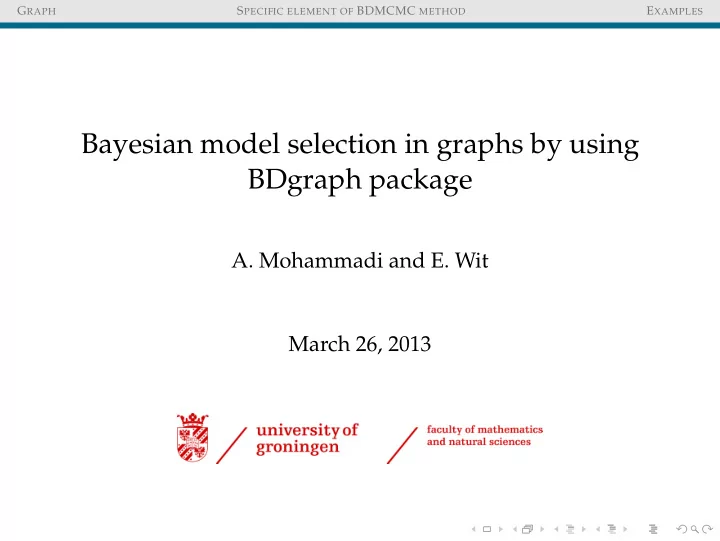 GRAPH SPECIFIC ELEMENT OF BDMCMC METHOD EXAMPLES

Bayesian model selection in graphs by using BDgraph package

A. Mohammadi and E. Wit

March 26, 2013

university of groningen

faculty of mathematics and natural sciences